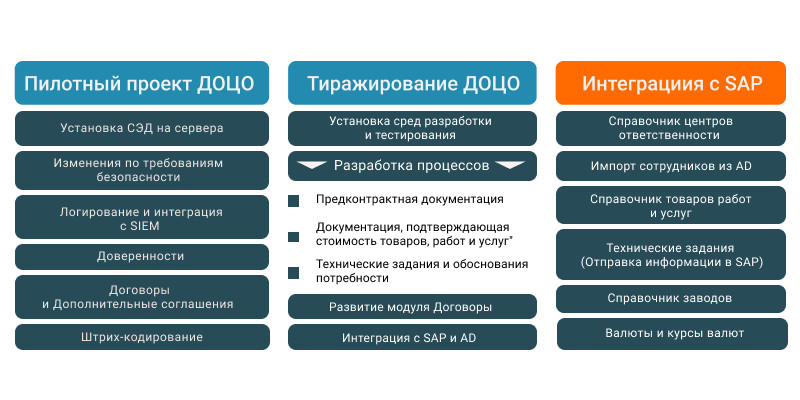 Пилотный проект ДОЦО

Установка СЭД на сервера

Изменения по требованиям безопасности

Логирование и интеграция с SIEM

Доверенности

Договоры и Дополнительные соглашения

Штрих-кодирование

Тиражирование ДОЦО

Установка сред разработки и тестирования

Разработка процессов

Предконтрактная документация

Документация, подтверждающая стоимость товаров, работ и услуг*

Технические задания и обоснования потребности

Развитие модуля Договоры

Интеграция с SAP и AD

Интеграциия с SAP

Справочник центров ответственности

Импорт сотрудников из AD

Справочник товаров работ и услуг

Технические задания (Отправка информации в SAP)

Справочник заводов

Валюты и курсы валют